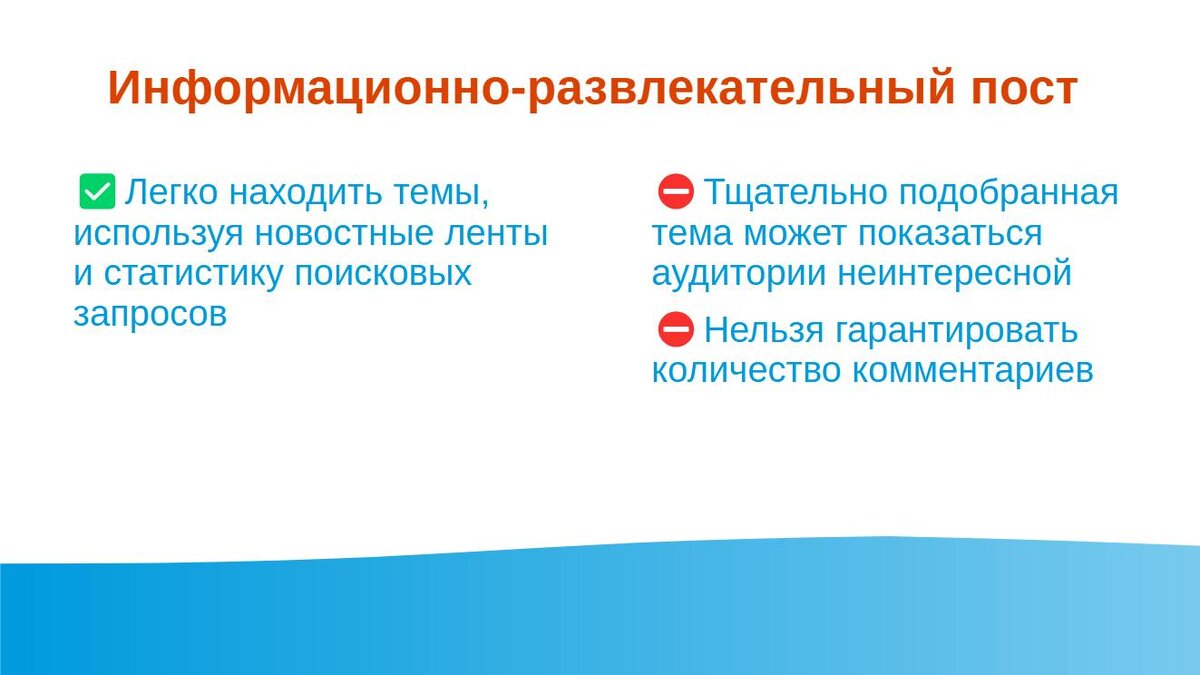 Информационно-развлекательный пост

✅ Легко находить темы, используя новостные ленты и статистику поисковых запросов

⛔ Тщательно подобранная тема может показаться аудитории неинтересной

⛔ Нельзя гарантировать количество комментариев